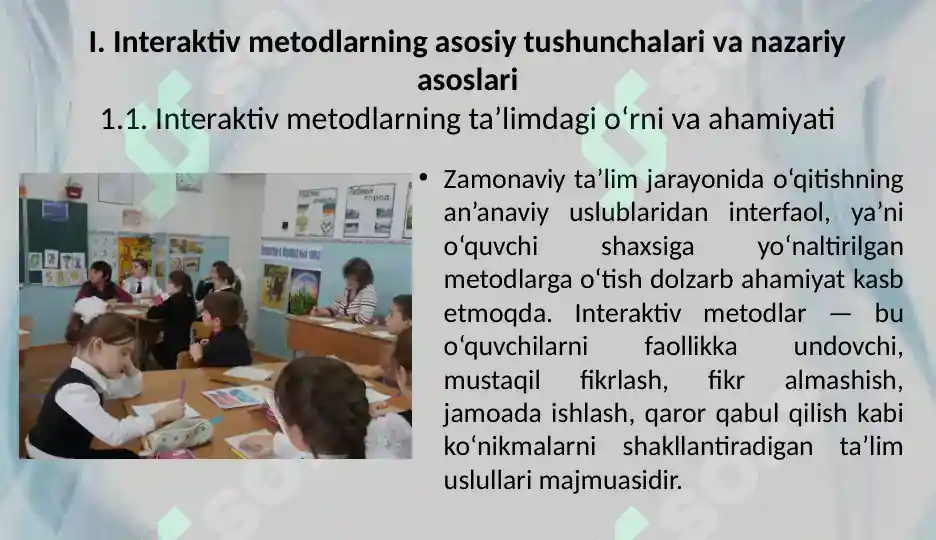 I. Interaktiv metodlarning asosiy tushunchalari va nazariy asoslari
1.1. Interaktiv metodlarning ta’limdagi o‘rni va ahamiyati

• Zamonaviy ta’lim jarayonida o‘qitishning an’anaviy uslublaridan interfaol, ya’ni o‘quvchi shaxsiga yo‘naltirilgan metodlarga o‘tish dolzarb ahamiyat kasb etmoqda. Interaktiv metodlar — bu o‘quvchilarni faollikka undovchi, mustaqil fikrlash, fikr almashish, jamoada ishlash, qaror qabul qilish kabi ko‘nikmalarni shakllantiradigan ta’lim uslullari majmuasidir.